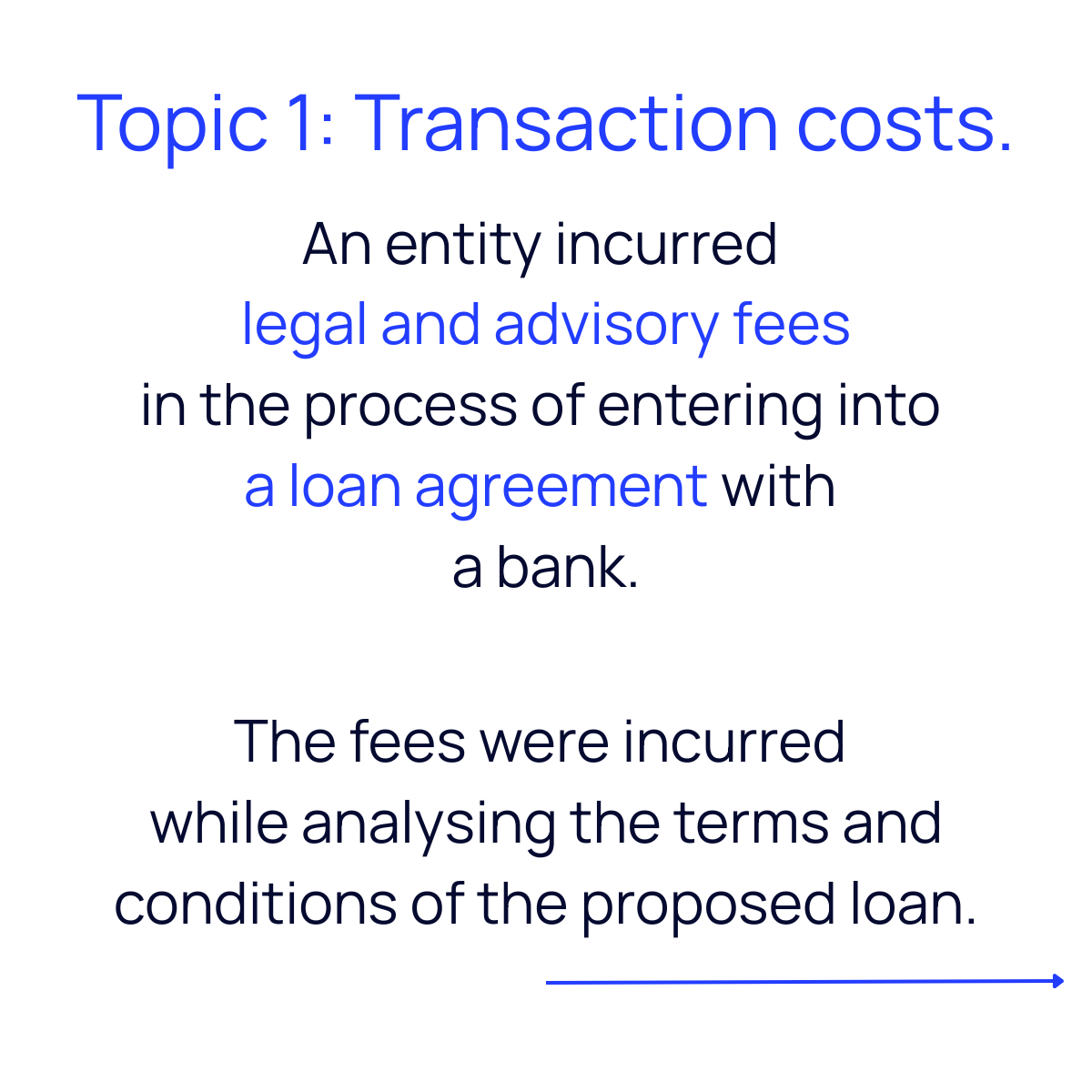 Topic 1: Transaction costs.

An entity incurred legal and advisory fees in the process of entering into a loan agreement with a bank.

The fees were incurred while analysing the terms and conditions of the proposed loan.